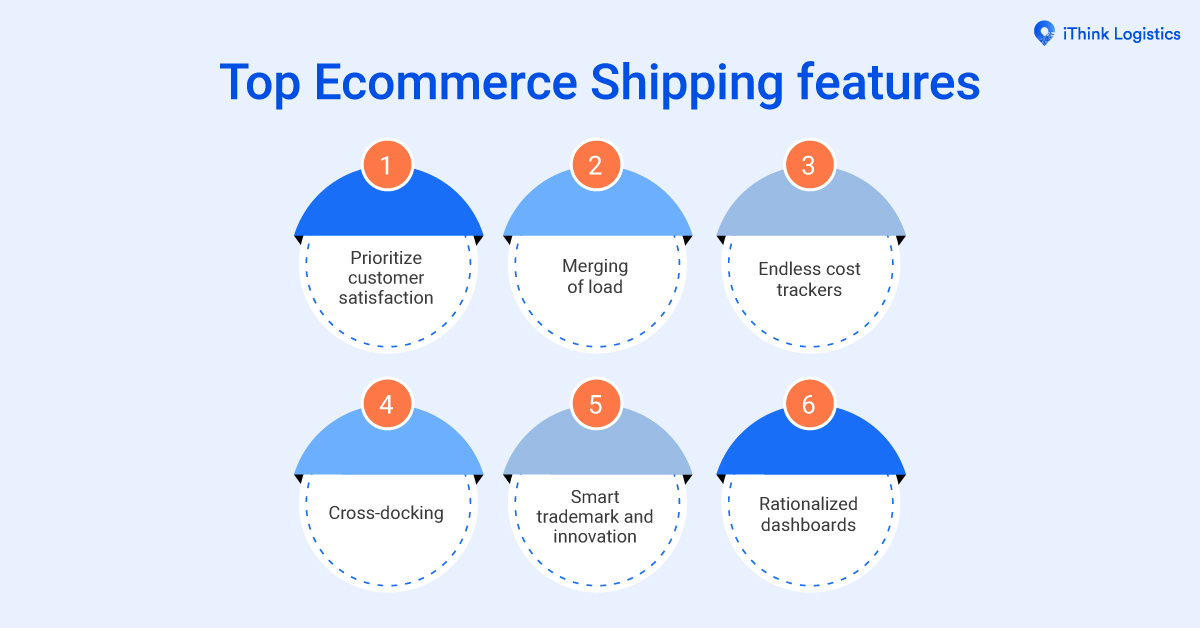 iThink Logistics

Top Ecommerce Shipping features

1
Prioritize customer satisfaction

2
Merging of load

3
Endless cost trackers

4
Cross-docking

5
Smart trademark and innovation

6
Rationalized dashboards